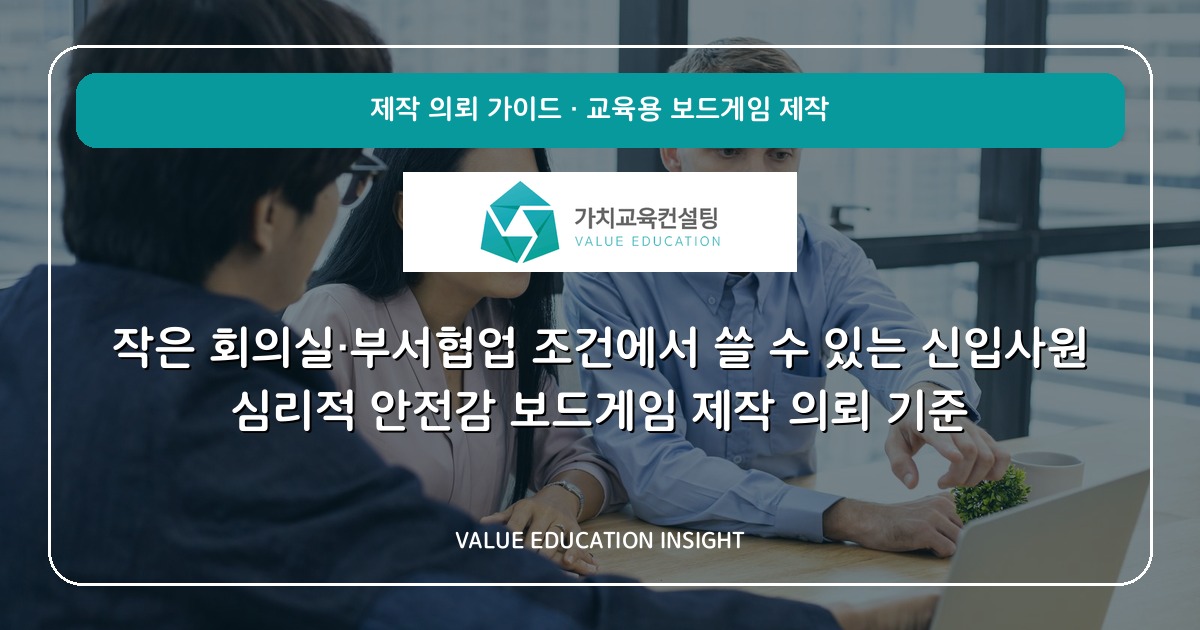 제작 의뢰 가이드 · 교육용 보드게임 제작

가치교육컨설팅
VALUE EDUCATION

작은 회의실·부서협업 조건에서 쓸 수 있는 신입사원
심리적 안전감 보드게임 제작 의뢰 기준

VALUE EDUCATION INSIGHT